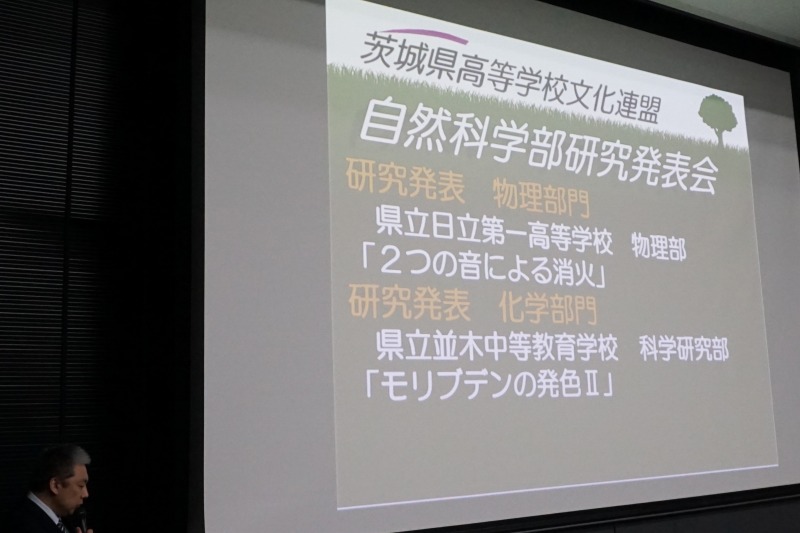 茨城県高等学校文化連盟
自然科学部研究発表会

研究発表　物理部門
県立日立第一高等学校　物理部
「2つの音による消火」

研究発表　化学部門
県立並木中等教育学校　科学研究部
「モリブデンの発色Ⅱ」